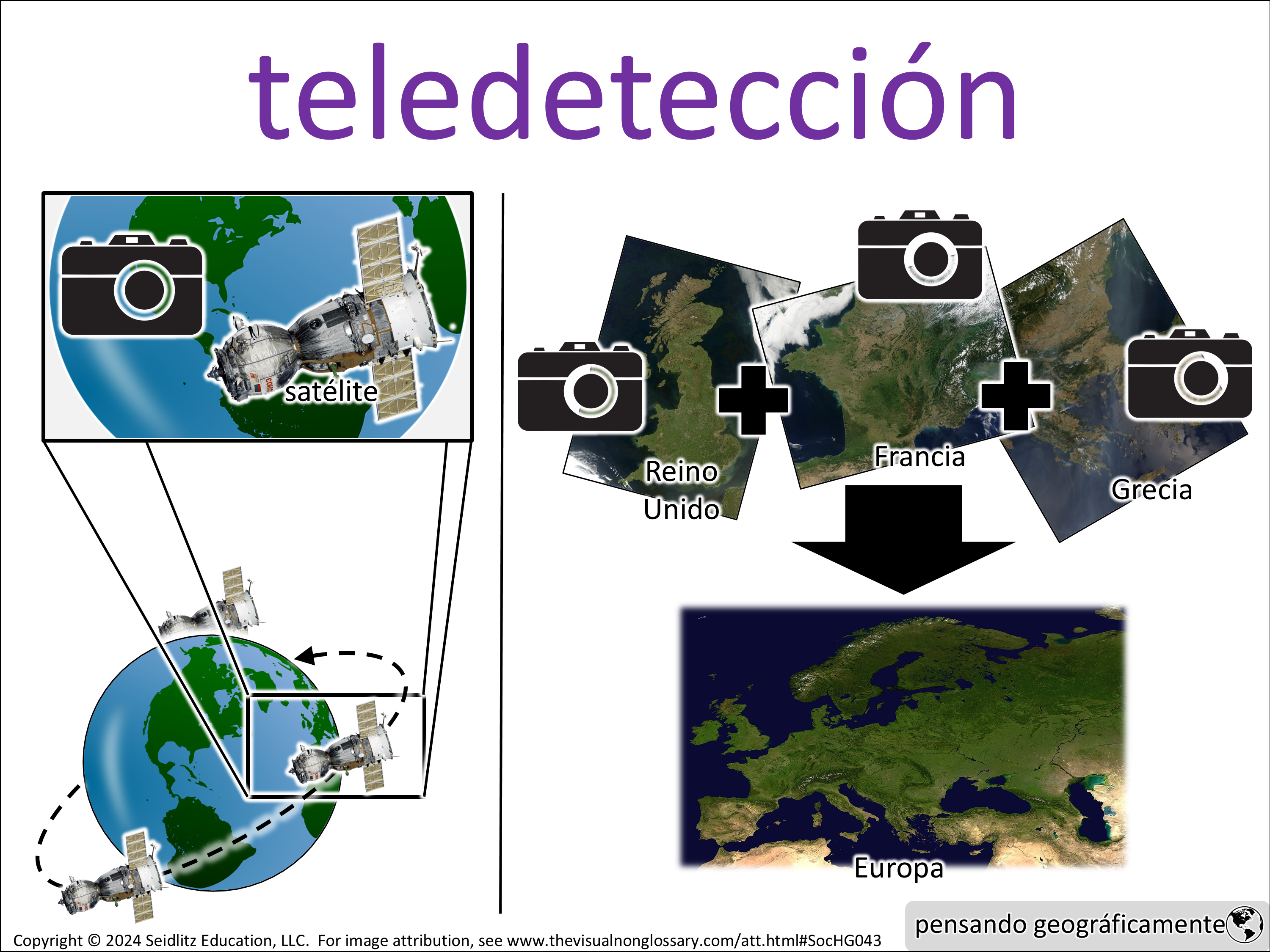 teledetección

satélite

Reino Unido

Francia

Grecia

Europa

Copyright © 2024 Seidlitz Education, LLC. For image attribution, see www.thevisualnonglossary.com/att.html#SocHG043

pensando geográficamente